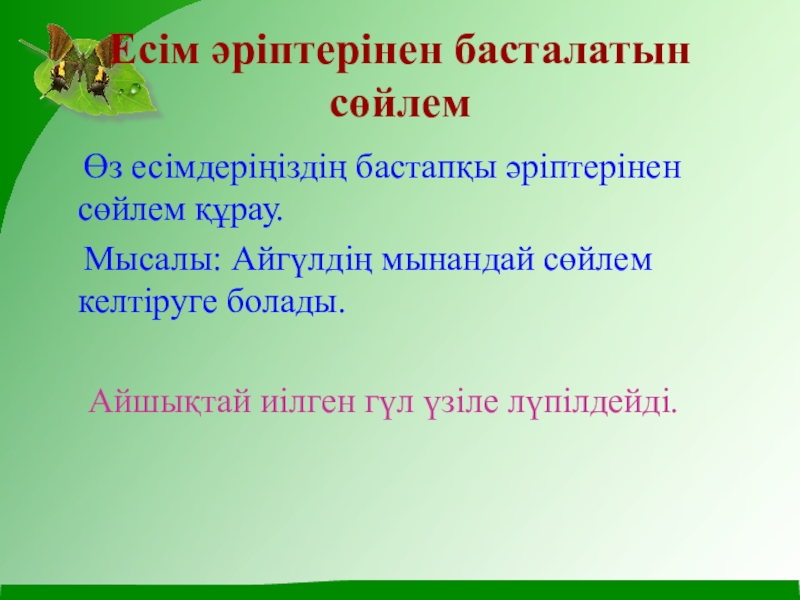 Есім әріптерінен басталатын сөйлем

Өз есімдеріңіздің бастапқы әріптерінен сөйлем құрау.

Мысалы: Айгүлдің мынандай сөйлем келтіруге болады.

Айшықтай иілген гүл үзіле лүпілдейді.